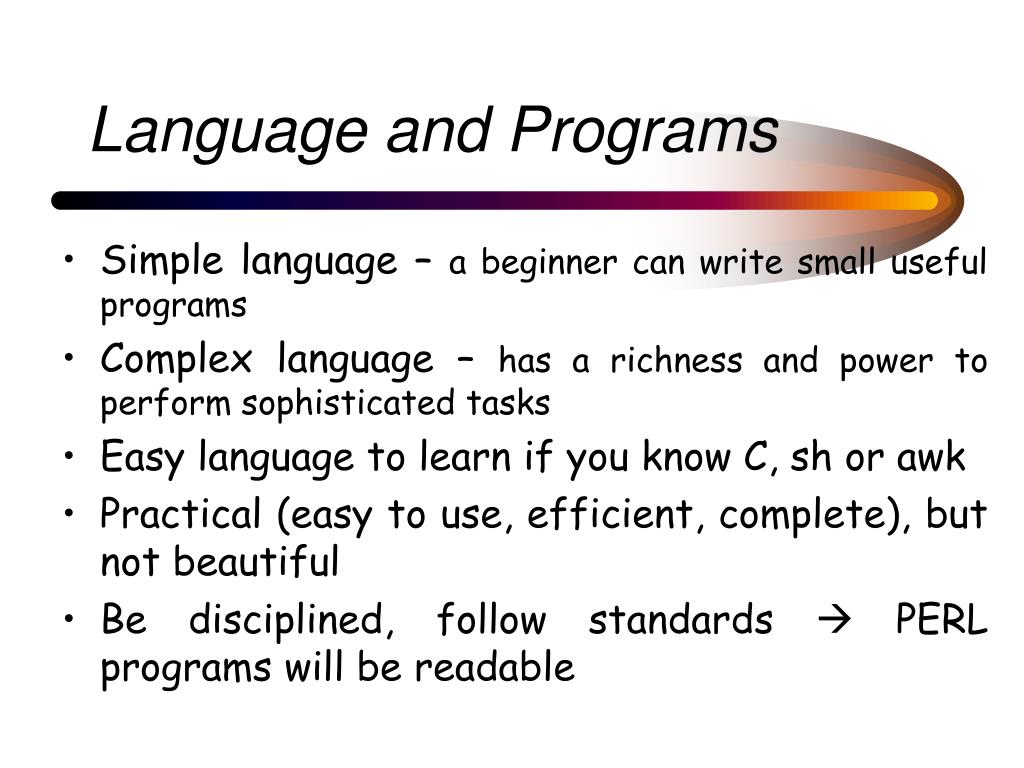 Language and Programs

• Simple language – a beginner can write small useful programs
• Complex language – has a richness and power to perform sophisticated tasks
• Easy language to learn if you know C, sh or awk
• Practical (easy to use, efficient, complete), but not beautiful
• Be disciplined, follow standards → PERL programs will be readable